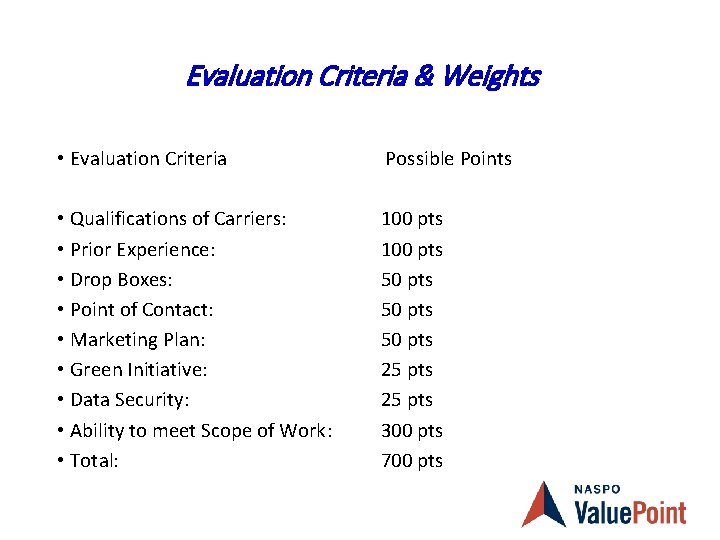 Evaluation Criteria & Weights

• Evaluation Criteria Possible Points

• Qualifications of Carriers: 100 pts
• Prior Experience: 100 pts
• Drop Boxes: 50 pts
• Point of Contact: 50 pts
• Marketing Plan: 50 pts
• Green Initiative: 25 pts
• Data Security: 25 pts
• Ability to meet Scope of Work: 300 pts
• Total: 700 pts

NASPO
ValuePoint